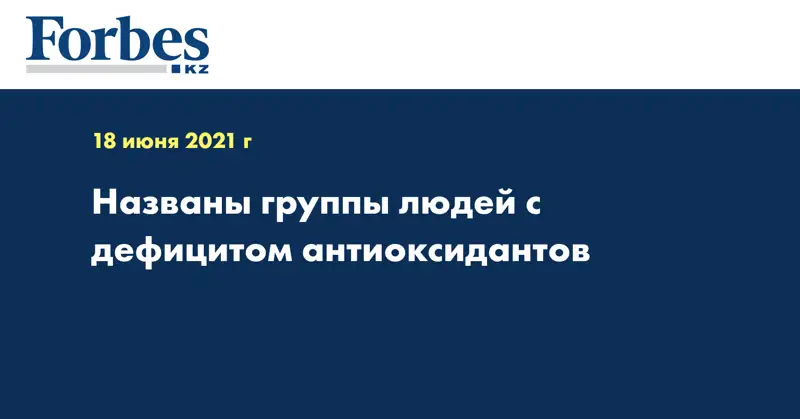 Forbes
KZ

18 июня 2021 г

Названы группы людей с дефицитом антиоксидантов